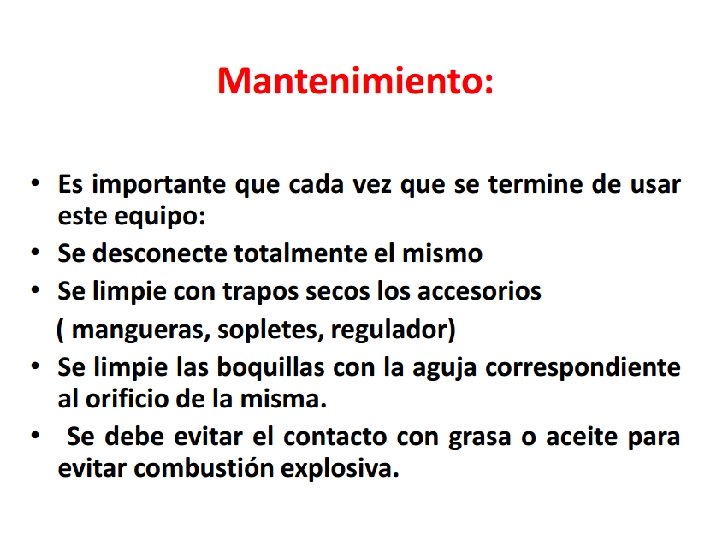 Mantenimiento:

• Es importante que cada vez que se termine de usar este equipo:
• Se desconecte totalmente el mismo
• Se limpie con trapos secos los accesorios ( mangueras, sopletes, regulador)
• Se limpie las boquillas con la aguja correspondiente al orificio de la misma.
• Se debe evitar el contacto con grasa o aceite para evitar combustión explosiva.